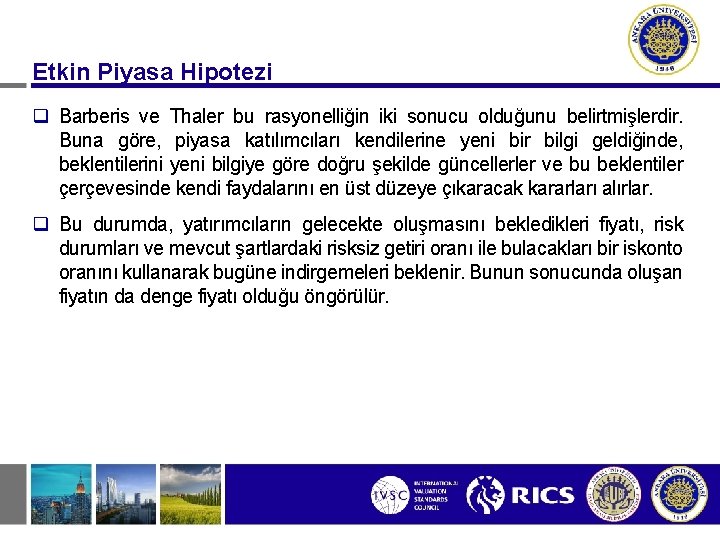 ANKARA ÜNİVERSİTESİ
1946

Etkin Piyasa Hipotezi

❑ Barberis ve Thaler bu rasyonelliğin iki sonucu olduğunu belirtmişlerdir. Buna göre, piyasa katılımcıları kendilerine yeni bir bilgi geldiğinde, beklentilerini yeni bilgiye göre doğru şekilde güncellerler ve bu beklentiler çerçevesinde kendi faydalarını en üst düzeye çıkaracak kararları alırlar.

❑ Bu durumda, yatırımcıların gelecekte oluşmasını bekledikleri fiyatı, risk durumları ve mevcut şartlardaki risksiz getiri oranı ile bulacakları bir iskonto oranını kullanarak bugüne indirgemeleri beklenir. Bunun sonucunda oluşan fiyatın da denge fiyatı olduğu öngörülür.

IVSC INTERNATIONAL VALUATION STANDARDS COUNCIL
RICS
ANKARA ÜNİVERSİTESİ
1946